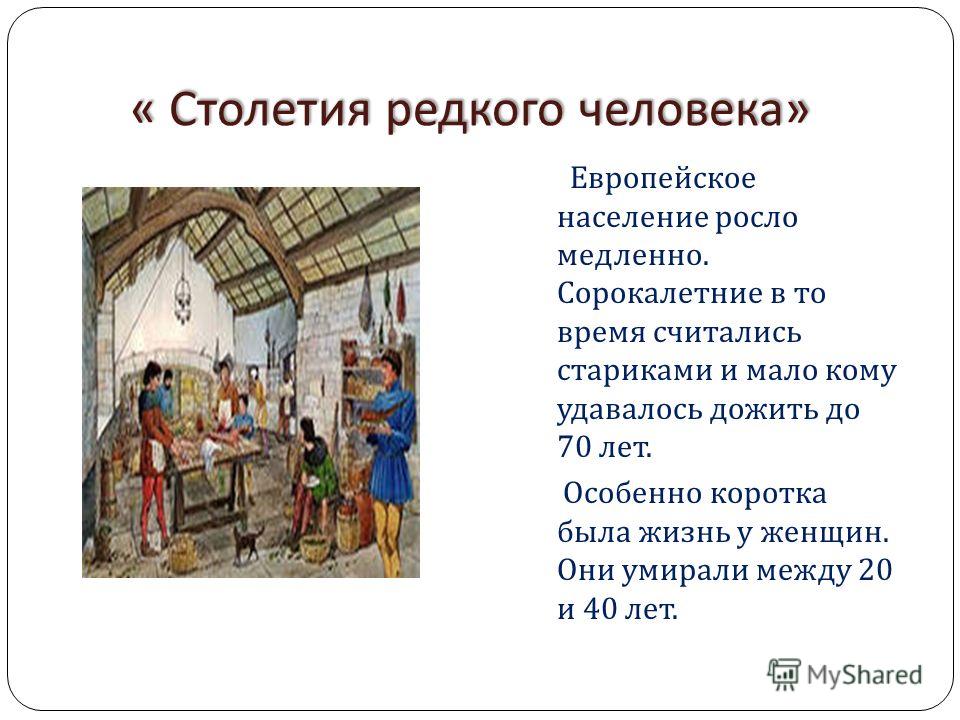 « Столетия редкого человека»

Европейское население росло медленно. Сорокалетние в то время считались стариками и мало кому удавалось дожить до 70 лет.

Особенно коротка была жизнь у женщин. Они умирали между 20 и 40 лет.

MyShared